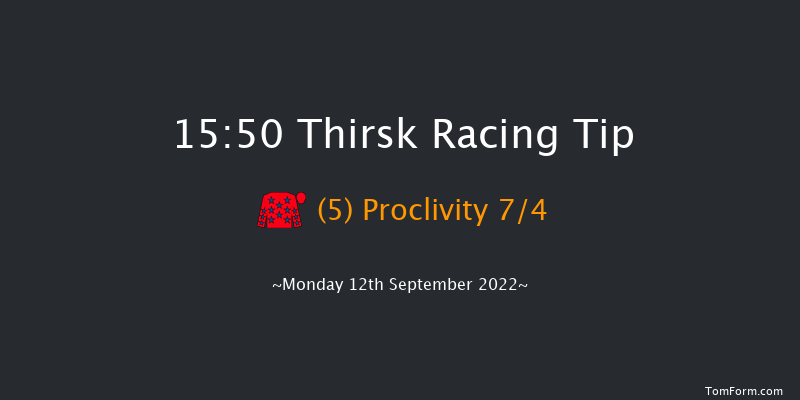 15:50 Thirsk Racing Tip

(5) Proclivity 7/4

~Monday 12th September 2022~

TomForm.com